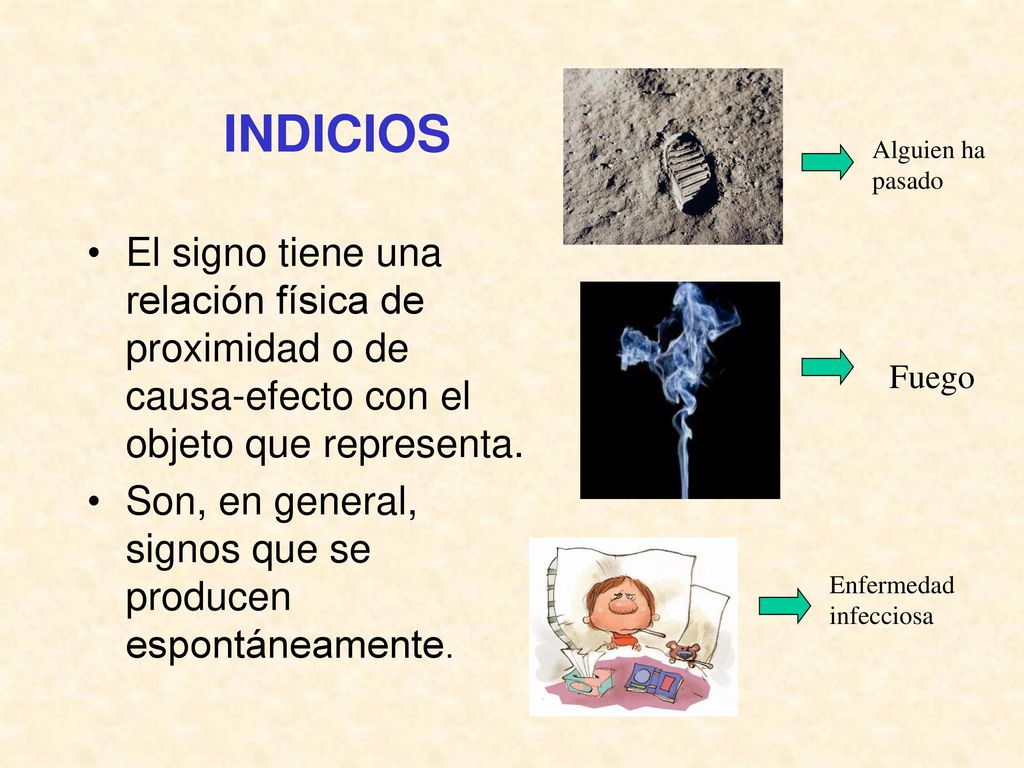 INDICIOS

• El signo tiene una relación física de proximidad o de causa-efecto con el objeto que representa.
• Son, en general, signos que se producen espontáneamente.

Alguien ha pasado

Fuego

Enfermedad infecciosa